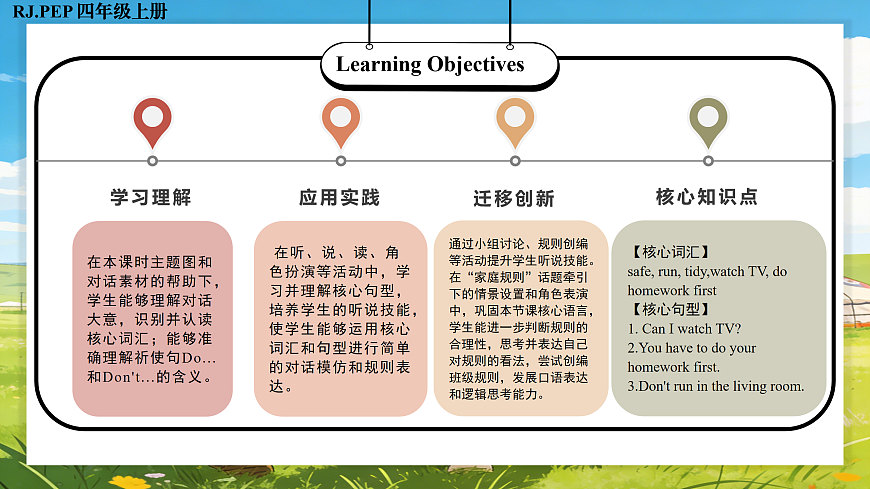 RJ.PEP 四年级上册

Learning Objectives

学习理解

在本课时主题图和对话素材的帮助下，学生能够理解对话大意，识别并认读核心词汇；能够准确理解祈使句Do...和Don't...的含义。

应用实践

在听、说、读、角色扮演等活动中，学习并理解核心句型，培养学生的听说技能，使学生能够运用核心词汇和句型进行简单的对话模仿和规则表达。

迁移创新

通过小组讨论、规则创编等活动提升学生听说技能。在“家庭规则”话题牵引下的情景设置和角色表演中，巩固本节课核心语言，学生能进一步判断规则的合理性，思考并表达自己对规则的看法，尝试创编班级规则，发展口语表达和逻辑思考能力。

核心知识点

【核心词汇】
safe, run, tidy,watch TV, do homework first
【核心句型】
1. Can I watch TV?
2.You have to do your homework first.
3.Don't run in the living room.